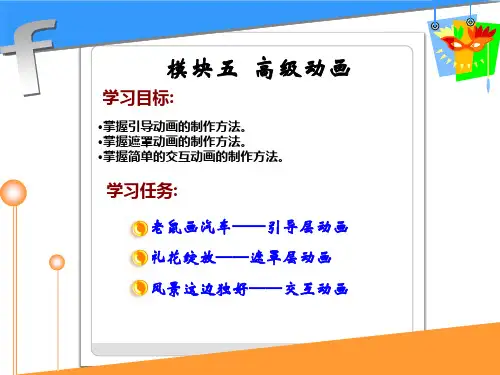 f

模块五 高级动画

学习目标:

•掌握引导动画的制作方法。
•掌握遮罩动画的制作方法。
•掌握简单的交互动画的制作方法。

学习任务:

老鼠画汽车——引导层动画

礼花绽放——遮罩层动画

风景这边独好——交互动画